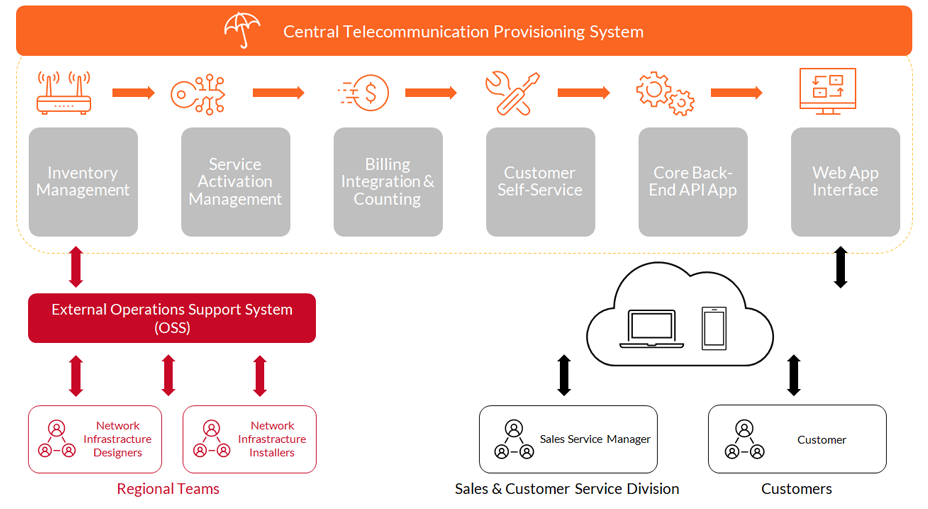 Central Telecommunication Provisioning System

Inventory Management

Service Activation Management

Billing Integration & Counting

Customer Self-Service

Core Back-End API App

Web App Interface

External Operations Support System (OSS)

Network Infrastructure Designers

Network Infrastructure Installers

Regional Teams

Sales Service Manager

Sales & Customer Service Division

Customer

Customers